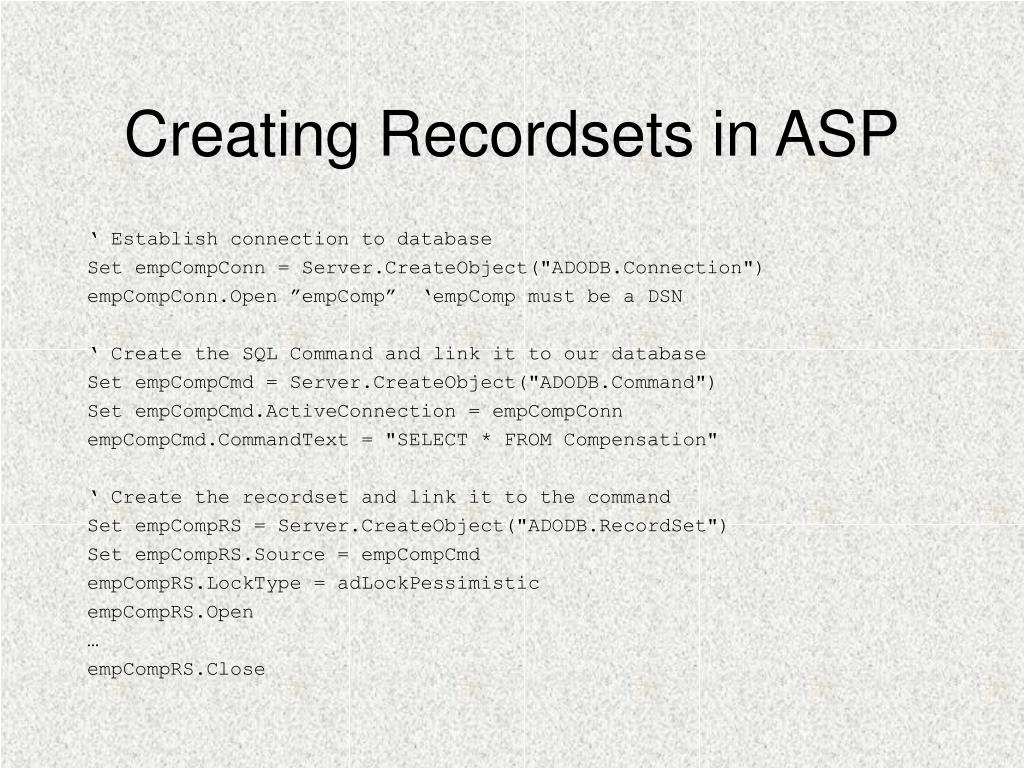 Creating Recordsets in ASP

‘ Establish connection to database
Set empCompConn = Server.CreateObject("ADODB.Connection")
empCompConn.Open ”empComp”  ‘empComp must be a DSN

‘ Create the SQL Command and link it to our database
Set empCompCmd = Server.CreateObject("ADODB.Command")
Set empCompCmd.ActiveConnection = empCompConn
empCompCmd.CommandText = "SELECT * FROM Compensation"

‘ Create the recordset and link it to the command
Set empCompRS = Server.CreateObject("ADODB.RecordSet")
Set empCompRS.Source = empCompCmd
empCompRS.LockType = adLockPessimistic
empCompRS.Open
…
empCompRS.Close